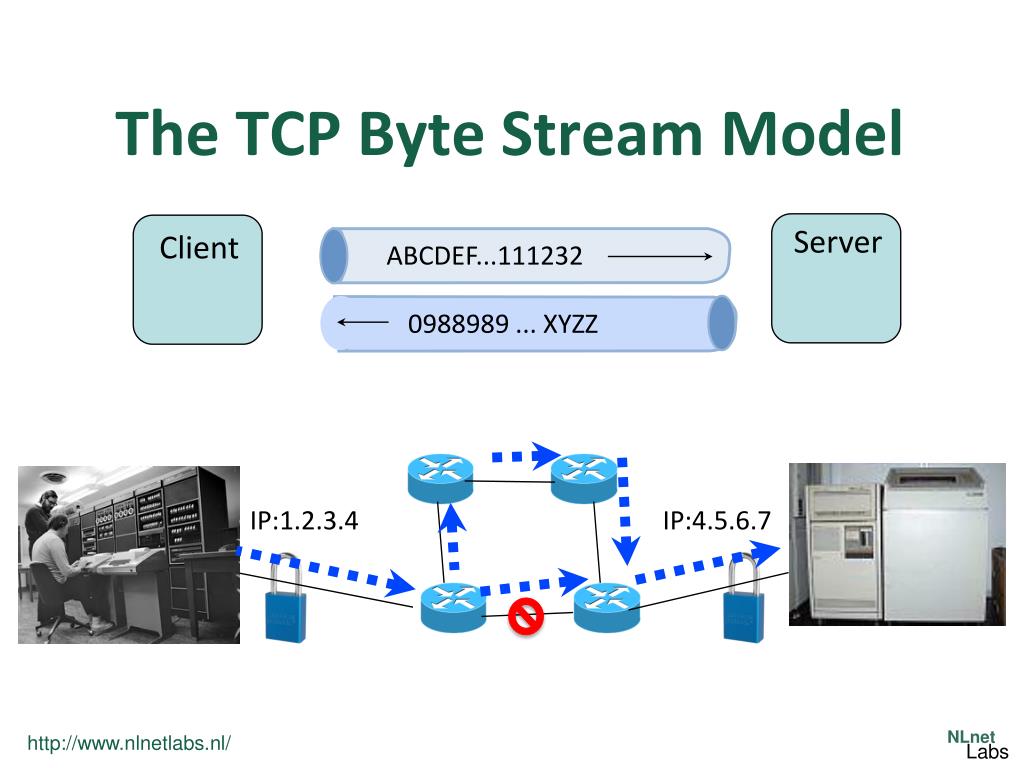 The TCP Byte Stream Model

Client

ABCDEF...111232

0988989 ... XYZZ

Server

IP:1.2.3.4

IP:4.5.6.7

http://www.nlnetlabs.nl/

NLnet
Labs